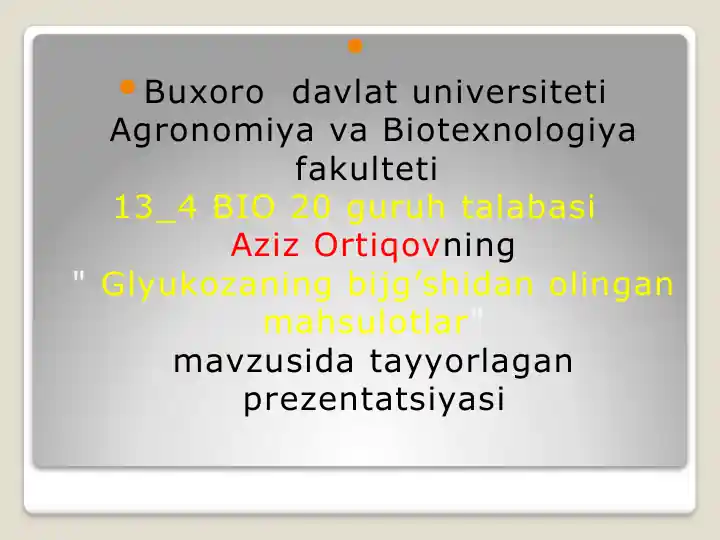 Buxoro davlat universiteti Agronomiya va Biotexnologiya fakulteti
13_4 BIO 20 guruh talabasi
Aziz Ortiqovning
" Glyukozaning bijg’shidan olingan mahsulotlar"
mavzusida tayyorlagan prezentatsiyasi